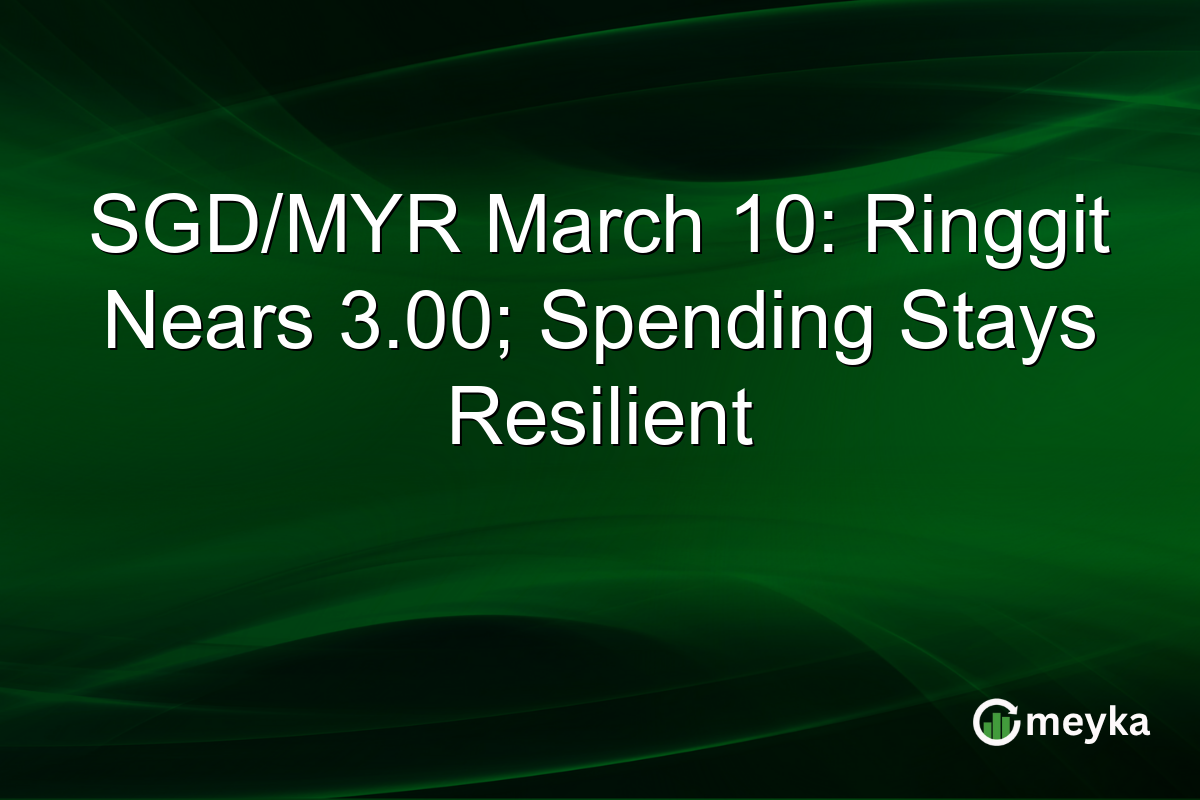 SGD/MYR March 10: Ringgit Nears 3.00; Spending Stays Resilient

meyka